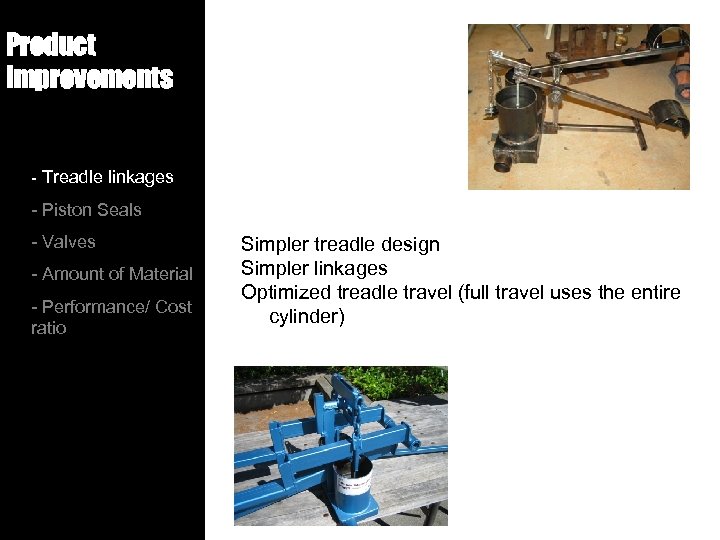 Product Improvements

- Treadle linkages

- Piston Seals

- Valves

- Amount of Material

- Performance/ Cost ratio

Simpler treadle design
Simpler linkages
Optimized treadle travel (full travel uses the entire cylinder)